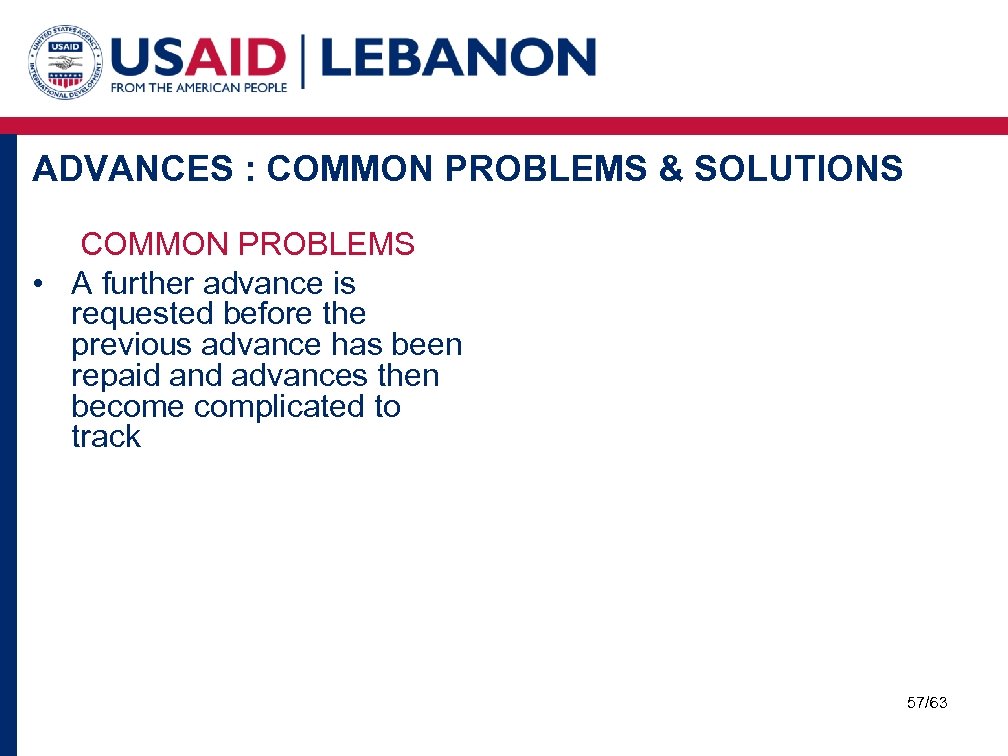 UNITED STATES AGENCY INTERNATIONAL DEVELOPMENT USAID

USAID | LEBANON
FROM THE AMERICAN PEOPLE

ADVANCES : COMMON PROBLEMS & SOLUTIONS

COMMON PROBLEMS

• A further advance is requested before the previous advance has been repaid and advances then become complicated to track

57/63